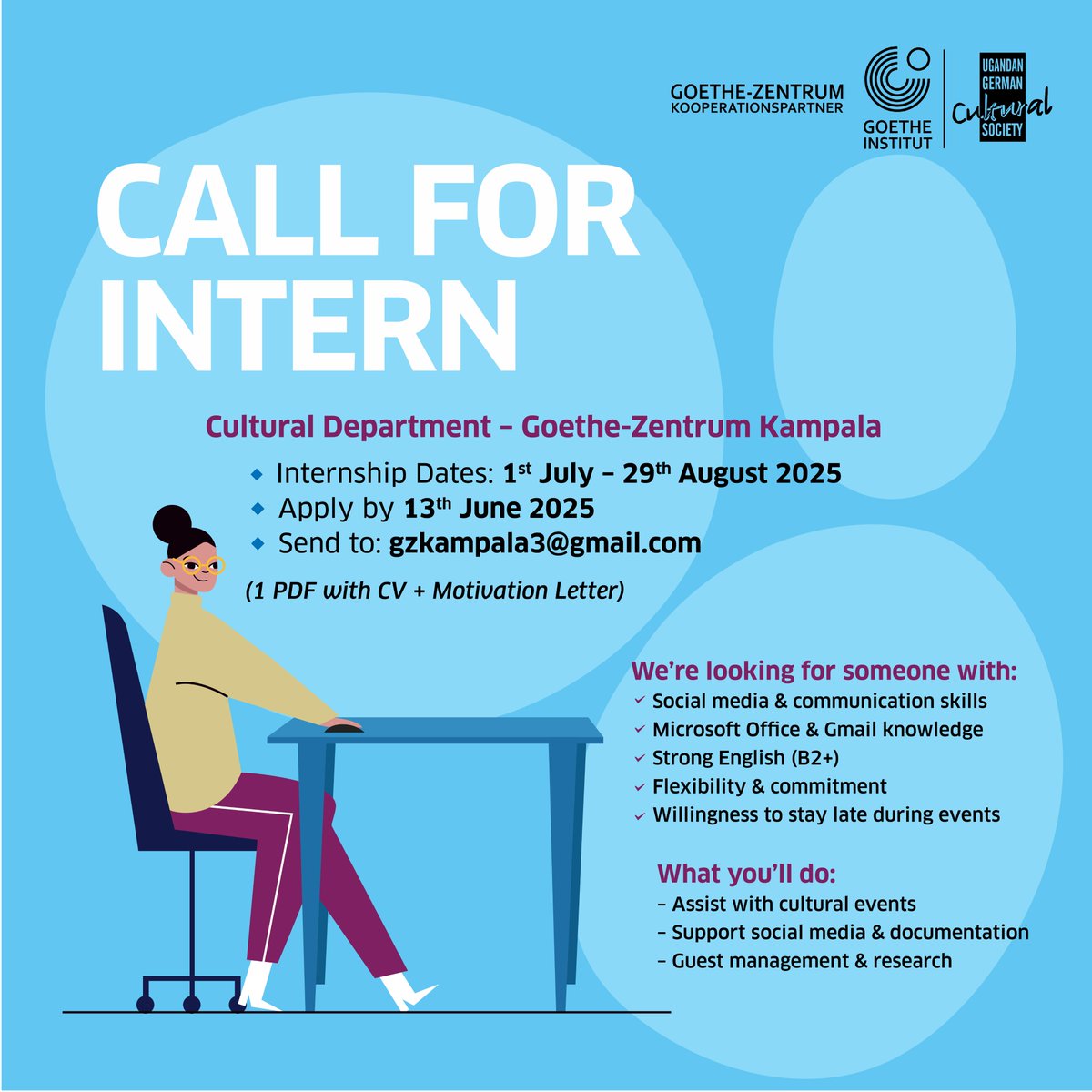 GOETHE-ZENTRUM
KOOPERATIONSPARTNER

GOETHE INSTITUT

UGANDAN GERMAN Cultural SOCIETY

CALL FOR INTERN

Cultural Department – Goethe-Zentrum Kampala

◆ Internship Dates: 1st July – 29th August 2025
◆ Apply by 13th June 2025
◆ Send to: gzkampala3@gmail.com

(1 PDF with CV + Motivation Letter)

We're looking for someone with:
✓ Social media & communication skills
✓ Microsoft Office & Gmail knowledge
✓ Strong English (B2+)
✓ Flexibility & commitment
✓ Willingness to stay late during events

What you'll do:
– Assist with cultural events
– Support social media & documentation
– Guest management & research